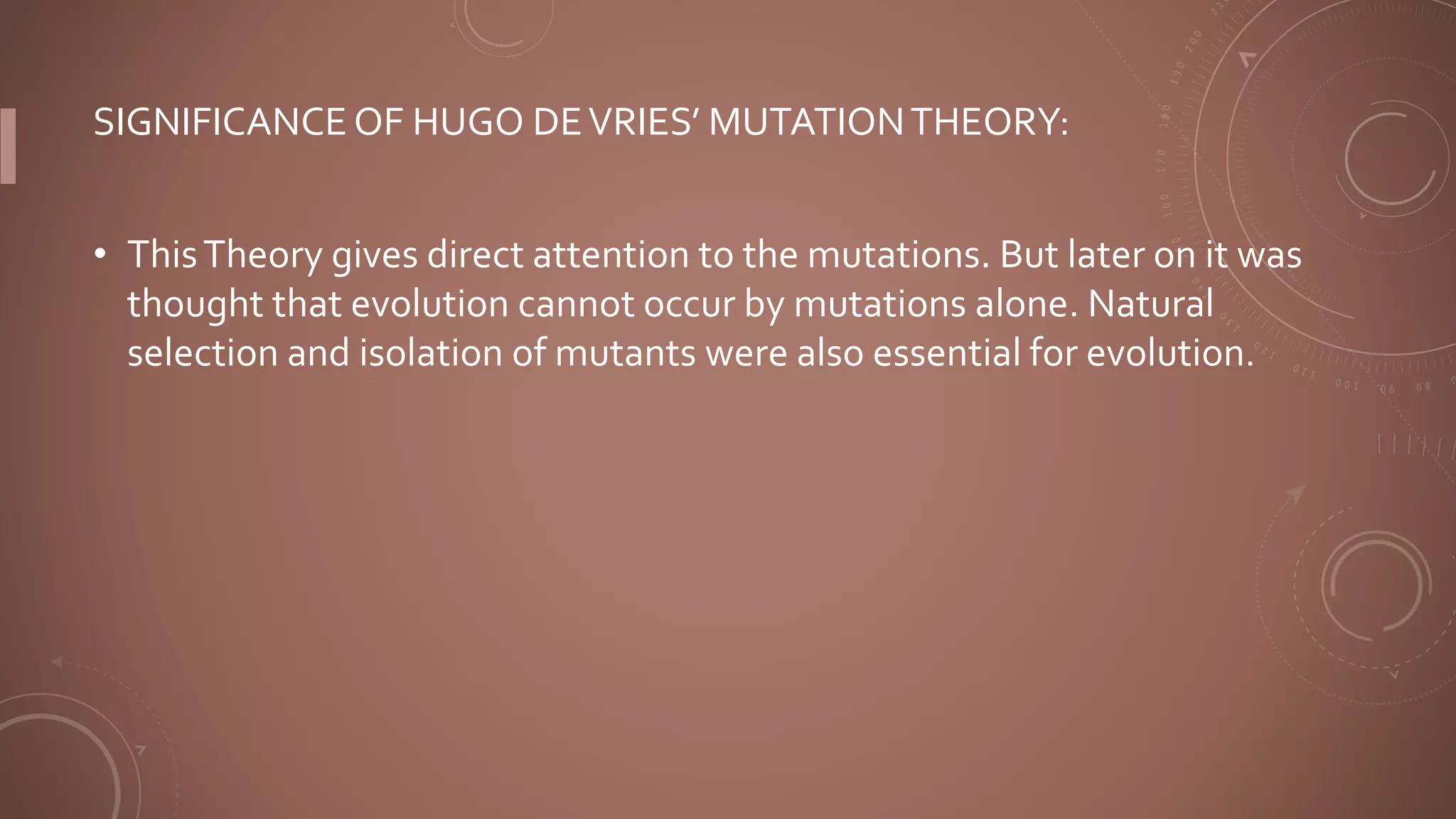 SIGNIFICANCE OF HUGO DE VRIES' MUTATION THEORY:

• This Theory gives direct attention to the mutations. But later on it was thought that evolution cannot occur by mutations alone. Natural selection and isolation of mutants were also essential for evolution.